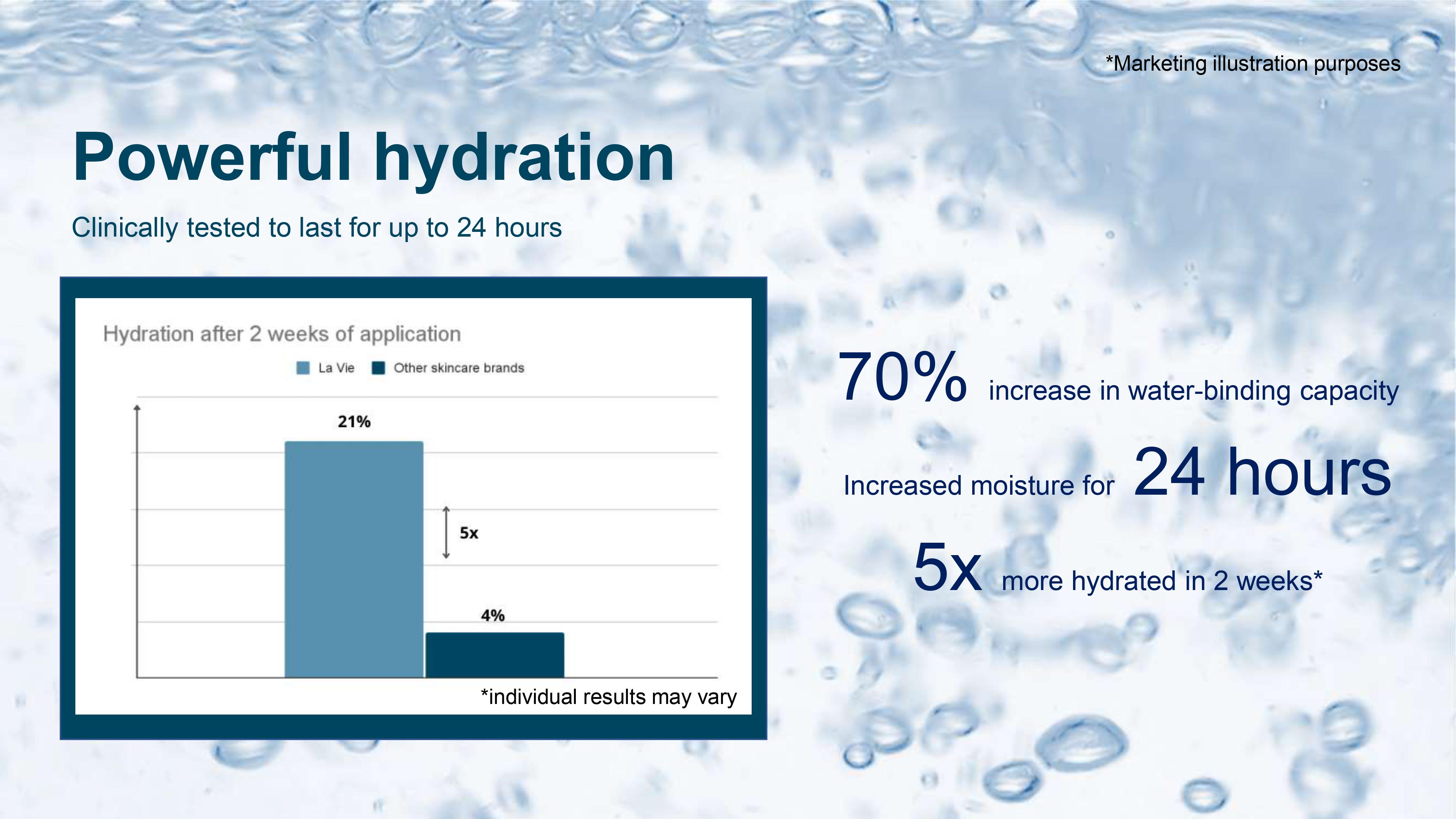 *Marketing illustration purposes

Powerful hydration

Clinically tested to last for up to 24 hours

Hydration after 2 weeks of application

La Vie Other skincare brands

21%

5x

4%

*individual results may vary

70% increase in water-binding capacity

Increased moisture for 24 hours

5x more hydrated in 2 weeks*